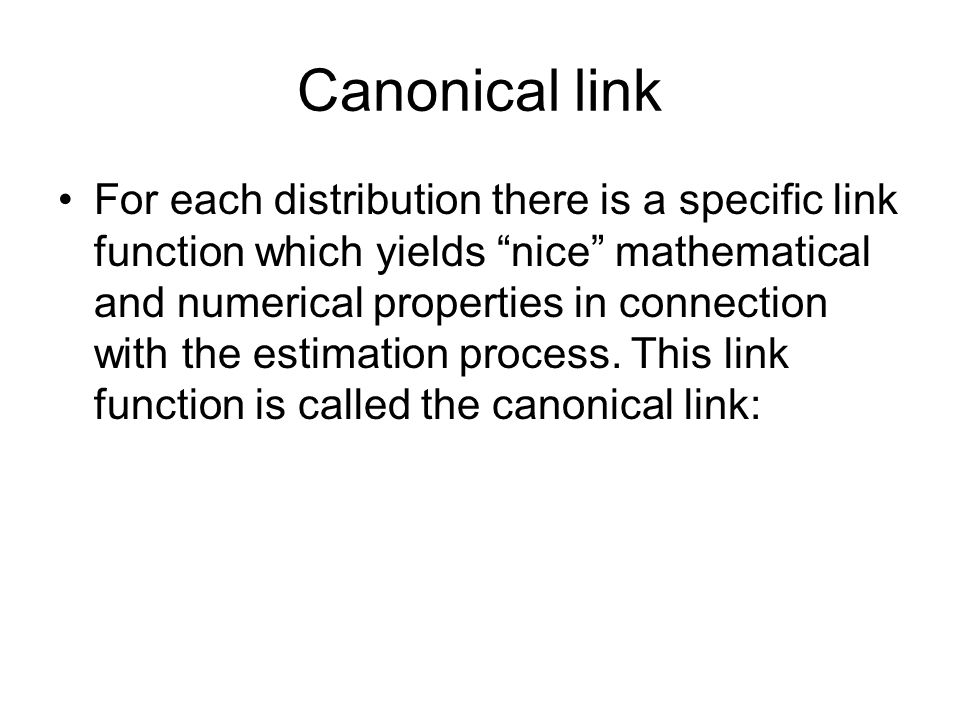 Canonical link

• For each distribution there is a specific link function which yields “nice” mathematical and numerical properties in connection with the estimation process. This link function is called the canonical link: